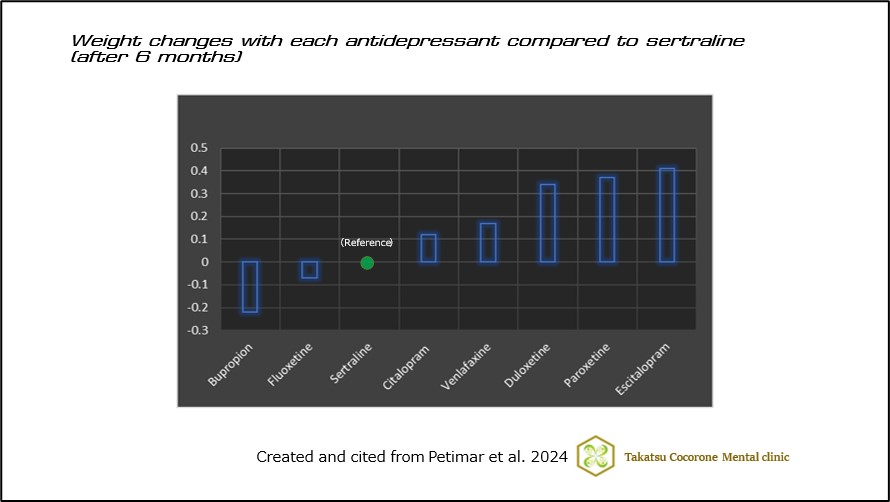 Weight changes with each antidepressant compared to sertraline (after 6 months)

0.5
0.4
0.3
0.2
0.1
0
-0.1
-0.2
-0.3

(Reference)

Bupropion
Fluoxetine
Sertraline
Citalopram
Venlafaxine
Duloxetine
Paroxetine
Escitalopram

Created and cited from Petimar et al. 2024

Takatsu Cocorone Mental clinic